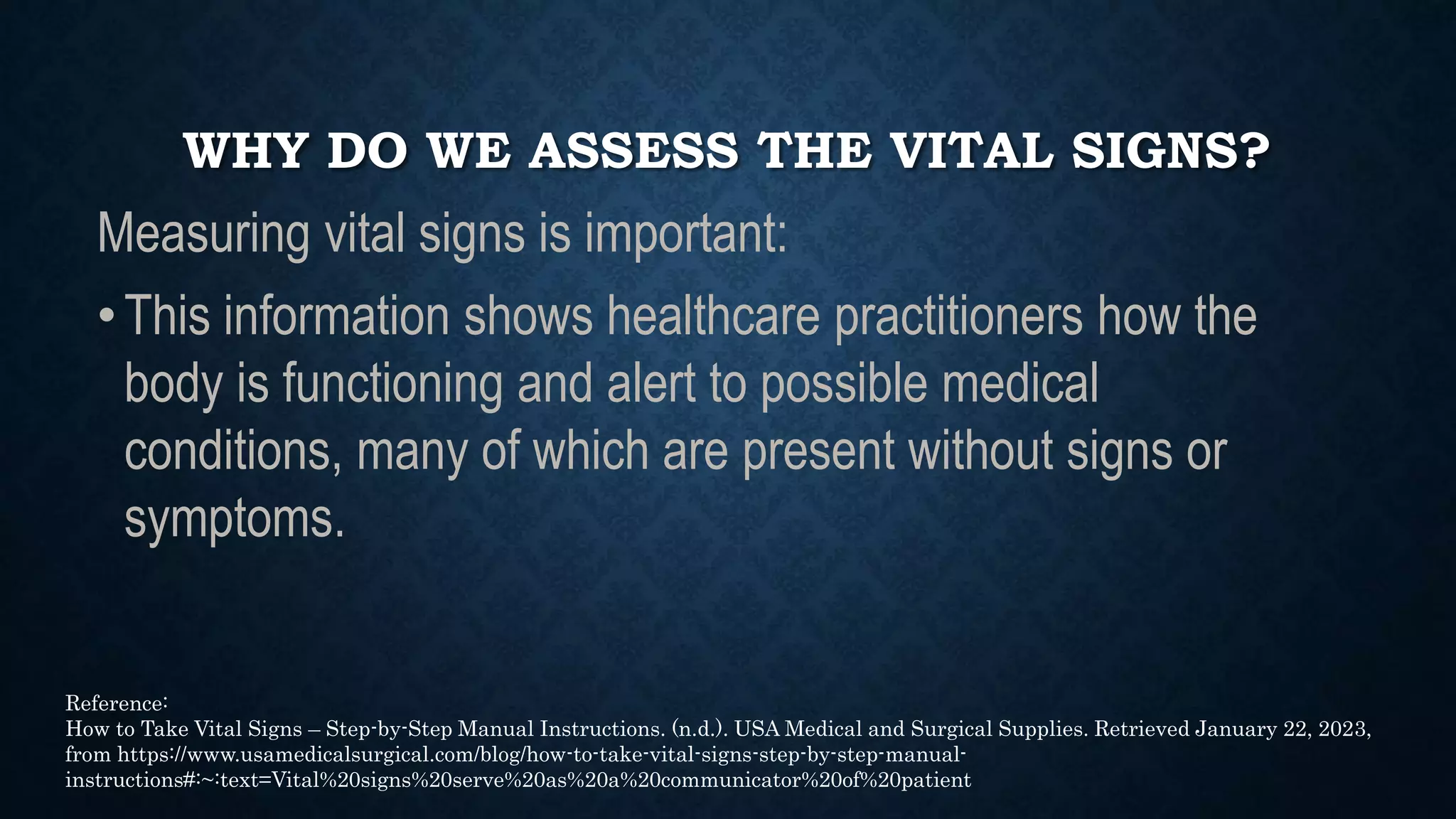 WHY DO WE ASSESS THE VITAL SIGNS?

Measuring vital signs is important:

• This information shows healthcare practitioners how the body is functioning and alert to possible medical conditions, many of which are present without signs or symptoms.

Reference:
How to Take Vital Signs – Step-by-Step Manual Instructions. (n.d.). USA Medical and Surgical Supplies. Retrieved January 22, 2023, from https://www.usamedicalsurgical.com/blog/how-to-take-vital-signs-step-by-step-manual-instructions#:~:text=Vital%20signs%20serve%20as%20a%20communicator%20of%20patient